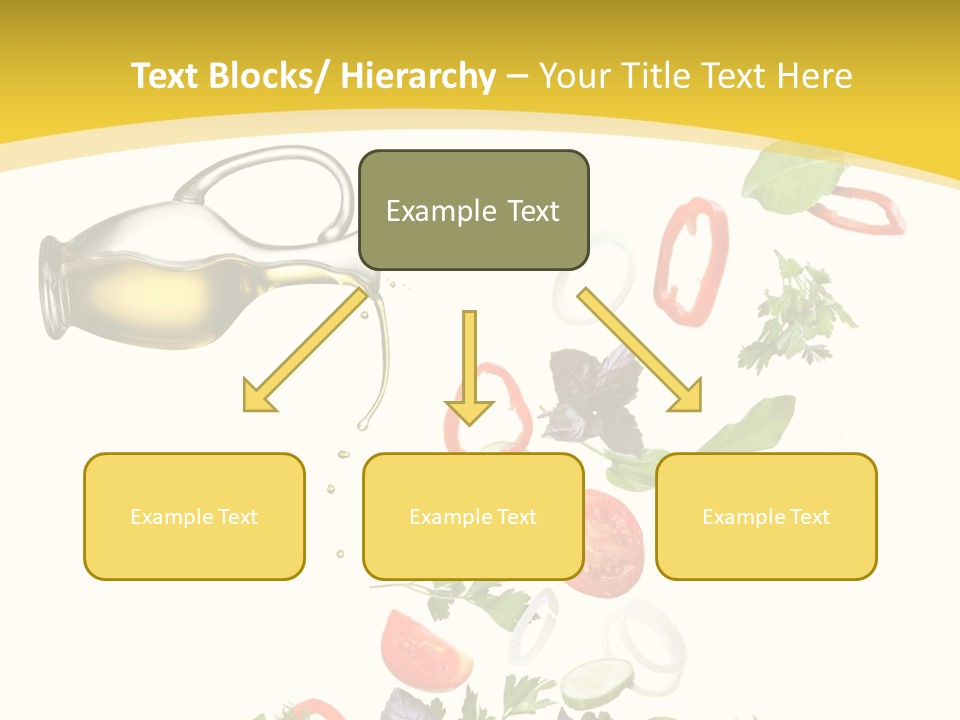 Text Blocks/ Hierarchy – Your Title Text Here

Example Text

Example Text

Example Text

Example Text